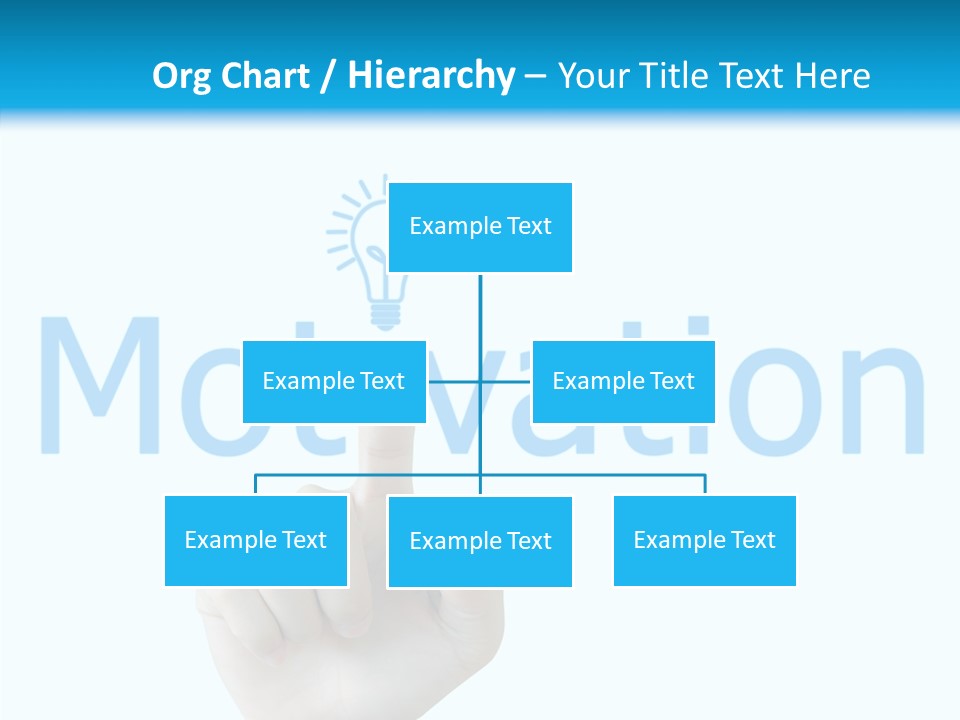 Org Chart / Hierarchy – Your Title Text Here

Example Text

Example Text

Example Text

Example Text

Example Text

Example Text

Motivation